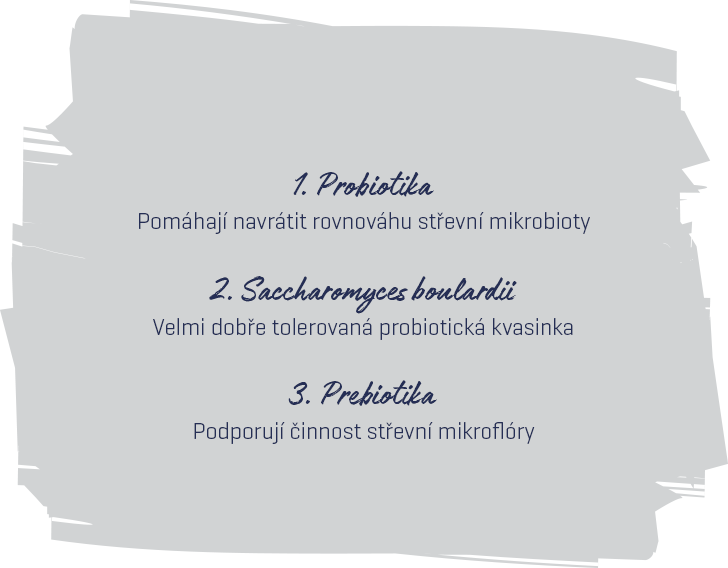 1. Probiotika
Pomáhají navrátit rovnováhu střevní mikrobioty

2. Saccharomyces boulardii
Velmi dobře tolerovaná probiotická kvasinka

3. Prebiotika
Podporují činnost střevní mikroflóry